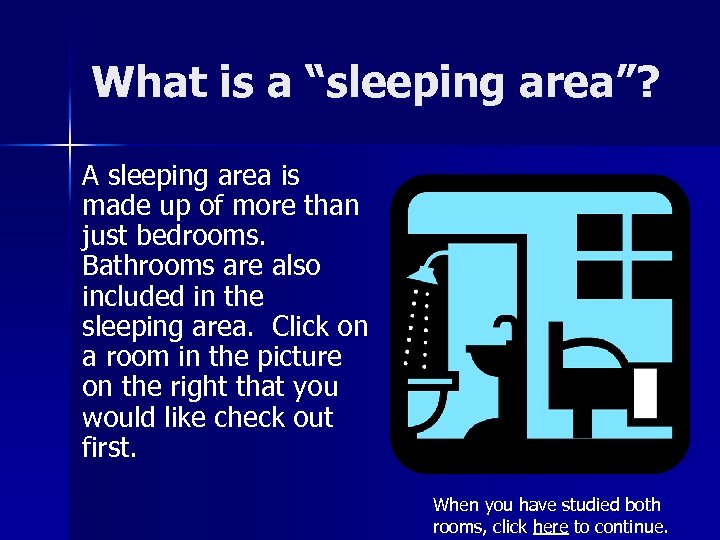 What is a “sleeping area”?

A sleeping area is made up of more than just bedrooms. Bathrooms are also included in the sleeping area.  Click on a room in the picture on the right that you would like check out first.

When you have studied both rooms, click here to continue.